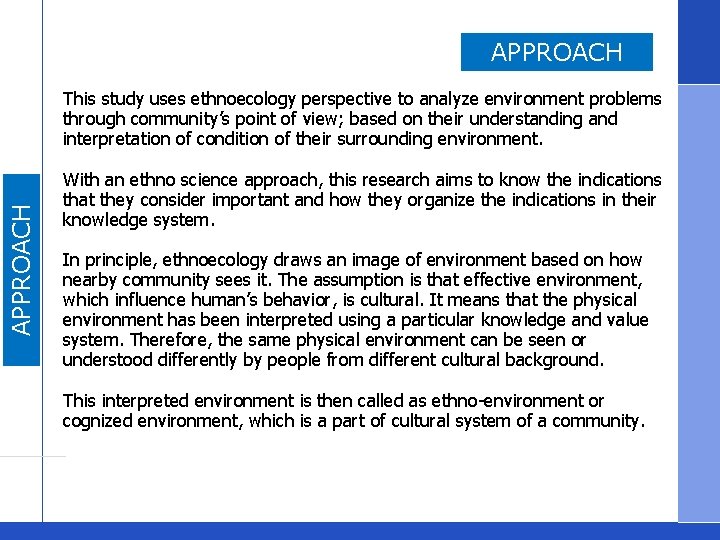 APPROACH

APPROACH

This study uses ethnoecology perspective to analyze environment problems through community's point of view; based on their understanding and interpretation of condition of their surrounding environment.

With an ethno science approach, this research aims to know the indications that they consider important and how they organize the indications in their knowledge system.

In principle, ethnoecology draws an image of environment based on how nearby community sees it. The assumption is that effective environment, which influence human's behavior, is cultural. It means that the physical environment has been interpreted using a particular knowledge and value system. Therefore, the same physical environment can be seen or understood differently by people from different cultural background.

This interpreted environment is then called as ethno-environment or cognized environment, which is a part of cultural system of a community.